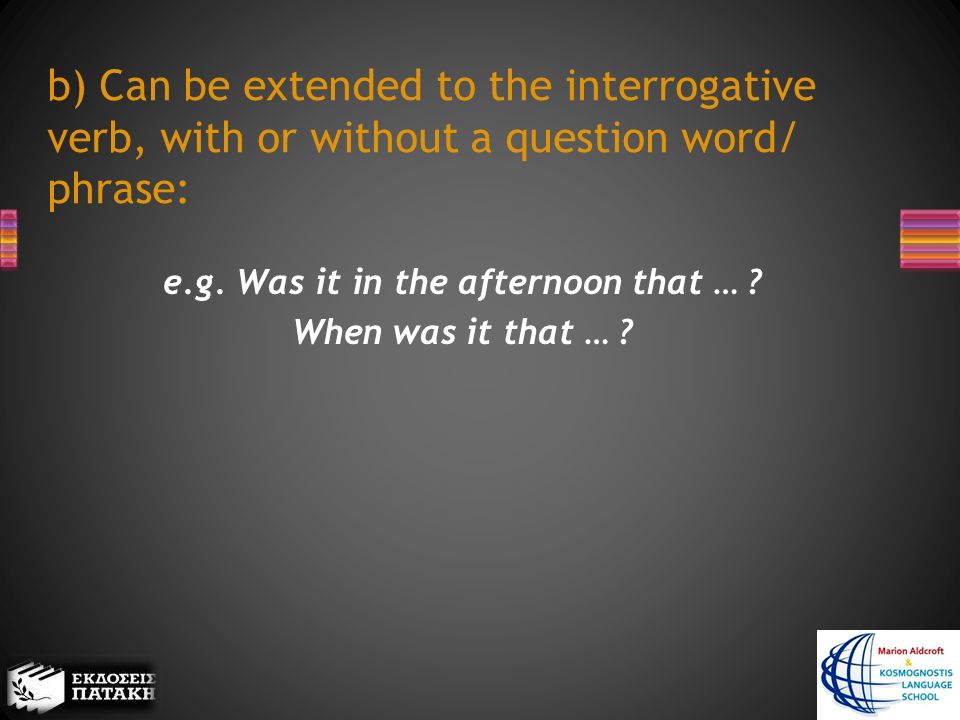 b) Can be extended to the interrogative verb, with or without a question word/ phrase:

e.g. Was it in the afternoon that … ?
When was it that … ?

ΕΚΔΟΣΕΙΣ
ΠΑΤΑΚΗ

Marion Aldcroft
&
KOSMOGNOSTIS
LANGUAGE
SCHOOL